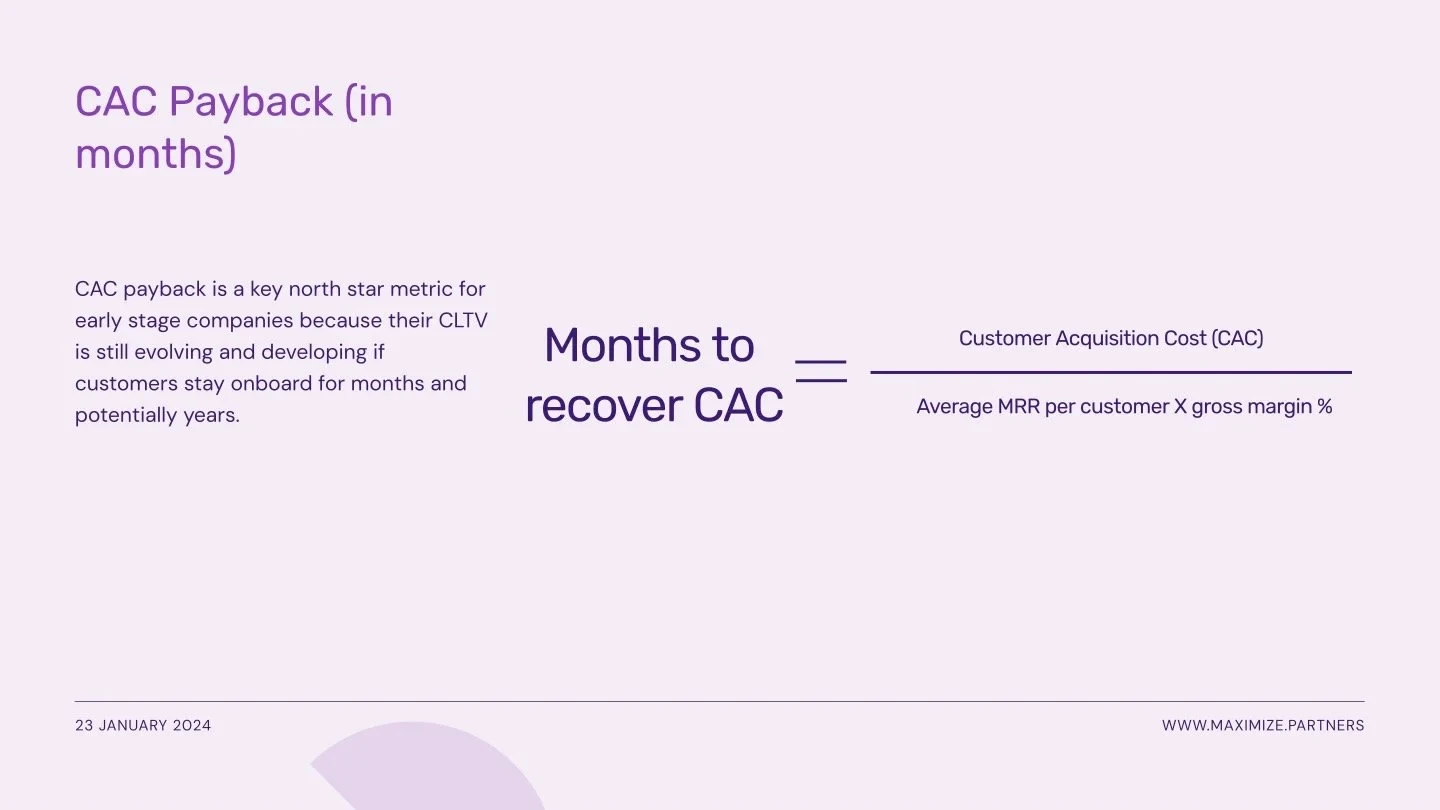 CAC Payback (in months)

CAC payback is a key north star metric for early stage companies because their CLTV is still evolving and developing if customers stay onboard for months and potentially years.

$\text{Months to recover CAC} = \frac{\text{Customer Acquisition Cost (CAC)}}{\text{Average MRR per customer X gross margin \%}}$

23 JANUARY 2024

WWW.MAXIMIZE.PARTNERS